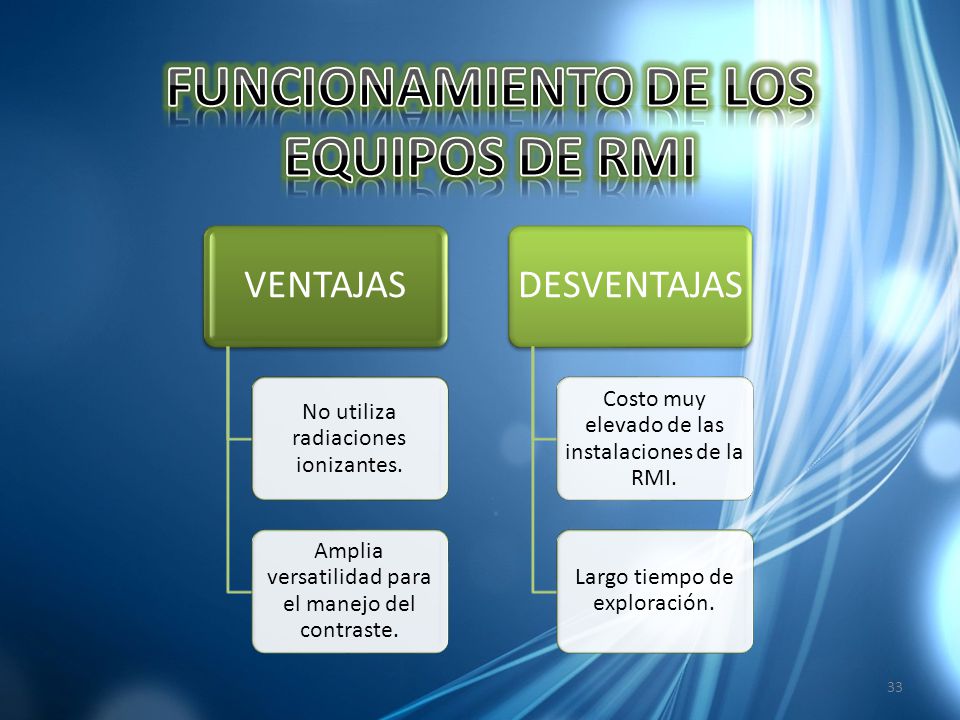 FUNCIONAMIENTO DE LOS EQUIPOS DE RMI

VENTAJAS

No utiliza radiaciones ionizantes.

Amplia versatilidad para el manejo del contraste.

DESVENTAJAS

Costo muy elevado de las instalaciones de la RMI.

Largo tiempo de exploración.

33